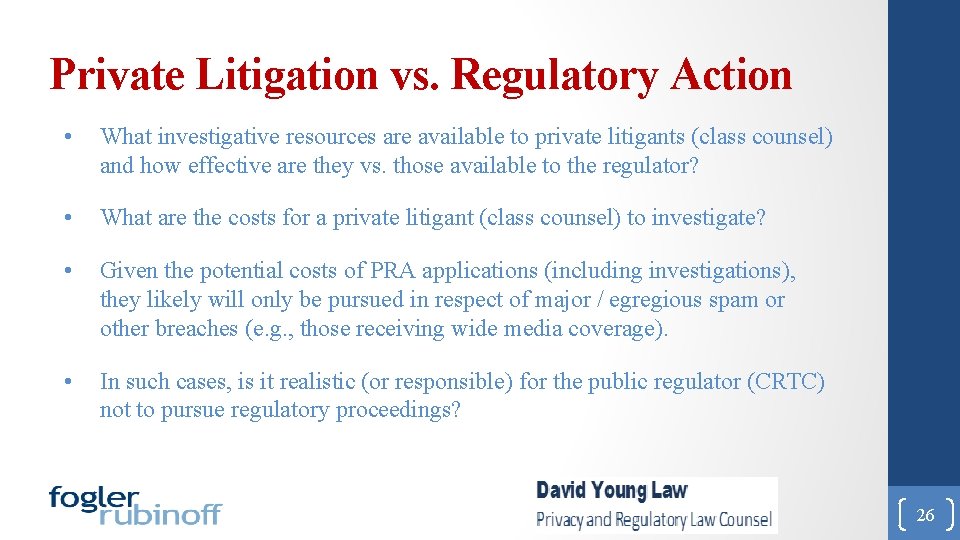 Private Litigation vs. Regulatory Action

• What investigative resources are available to private litigants (class counsel) and how effective are they vs. those available to the regulator?

• What are the costs for a private litigant (class counsel) to investigate?

• Given the potential costs of PRA applications (including investigations), they likely will only be pursued in respect of major / egregious spam or other breaches (e.g., those receiving wide media coverage).

• In such cases, is it realistic (or responsible) for the public regulator (CRTC) not to pursue regulatory proceedings?

fogler rubinoff

David Young Law
Privacy and Regulatory Law Counsel

26